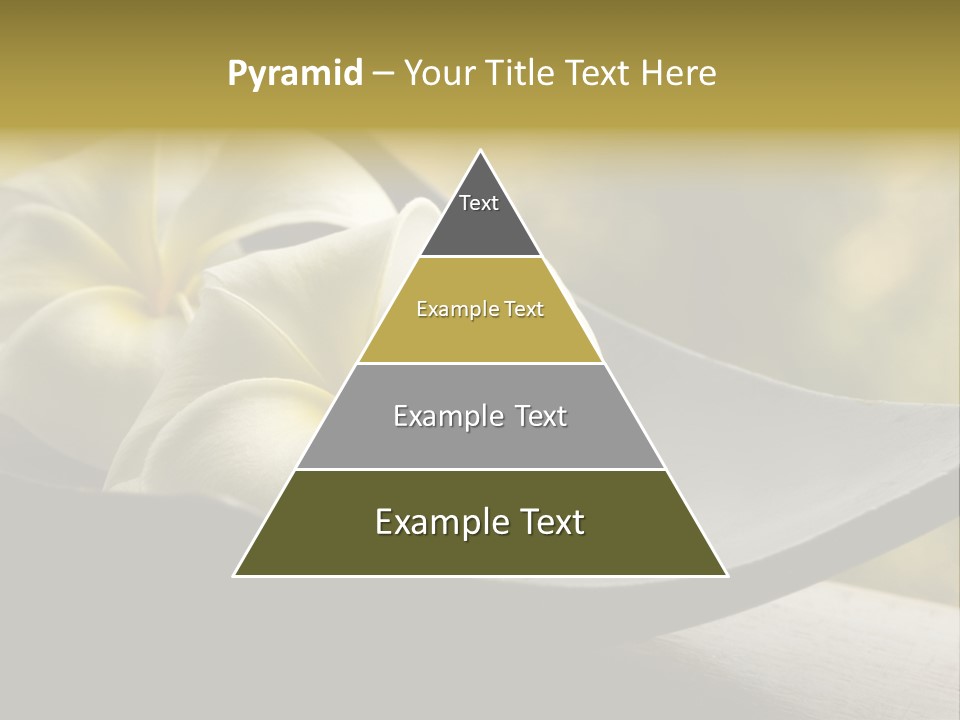 Pyramid – Your Title Text Here

Text

Example Text

Example Text

Example Text